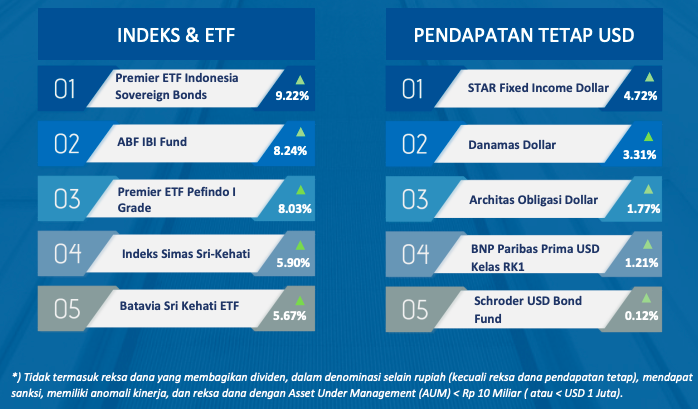 INDEKS & ETF

01 Premier ETF Indonesia Sovereign Bonds 9.22%

02 ABF IBI Fund 8.24%

03 Premier ETF Pefindo I Grade 8.03%

04 Indeks Simas Sri-Kehati 5.90%

05 Batavia Sri Kehati ETF 5.67%

PENDAPATAN TETAP USD

01 STAR Fixed Income Dollar 4.72%

02 Danamas Dollar 3.31%

03 Architas Obligasi Dollar 1.77%

04 BNP Paribas Prima USD Kelas RK1 1.21%

05 Schroder USD Bond Fund 0.12%

*) Tidak termasuk reksa dana yang membagikan dividen, dalam denominasi selain rupiah (kecuali reksa dana pendapatan tetap), mendapat sanksi, memiliki anomali kinerja, dan reksa dana dengan Asset Under Management (AUM) < Rp 10 Miliar ( atau < USD 1 Juta).